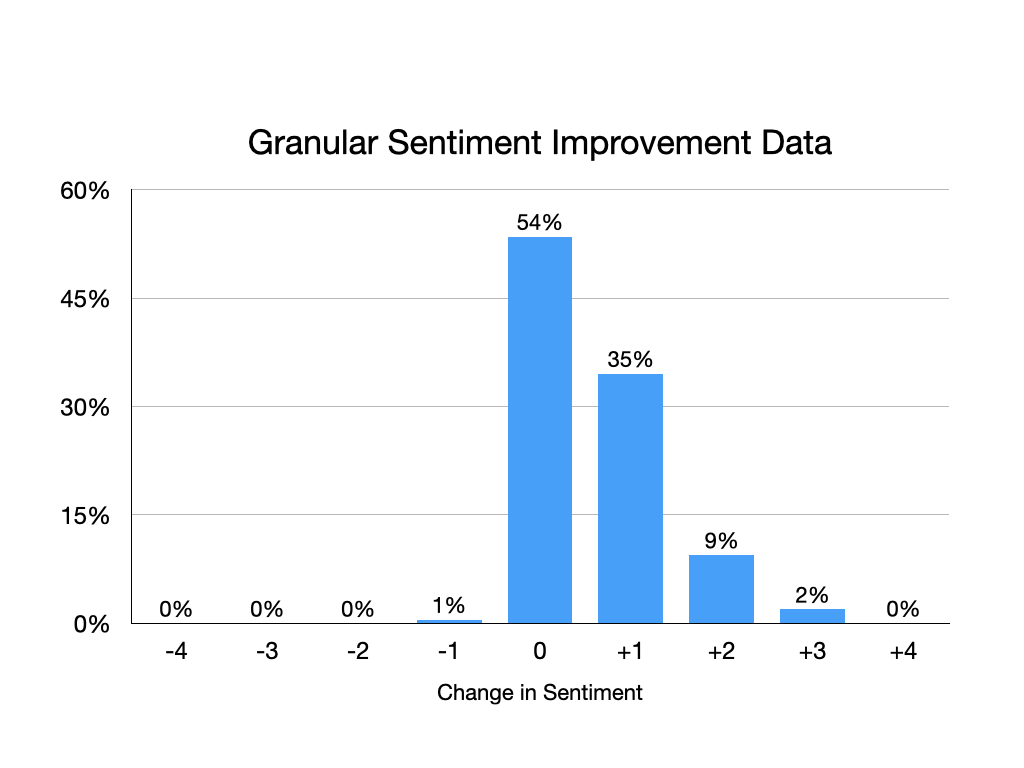 Granular Sentiment Improvement Data

60%
45%
30%
15%
0%

0%
0%
0%
1%
54%
35%
9%
2%
0%

-4
-3
-2
-1
0
+1
+2
+3
+4

Change in Sentiment